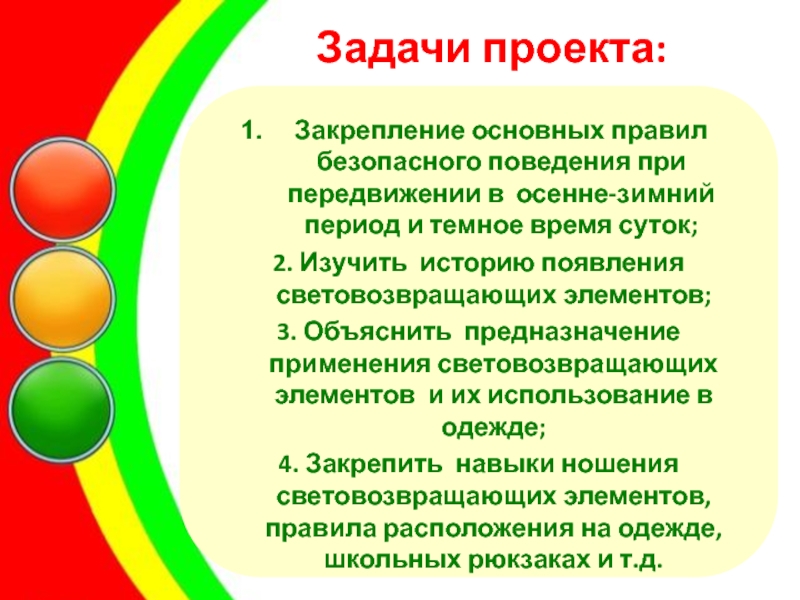 Задачи проекта:

1. Закрепление основных правил безопасного поведения при передвижении в осенне-зимний период и темное время суток;

2. Изучить историю появления световозвращающих элементов;

3. Объяснить предназначение применения световозвращающих элементов и их использование в одежде;

4. Закрепить навыки ношения световозвращающих элементов, правила расположения на одежде, школьных рюкзаках и т.д.